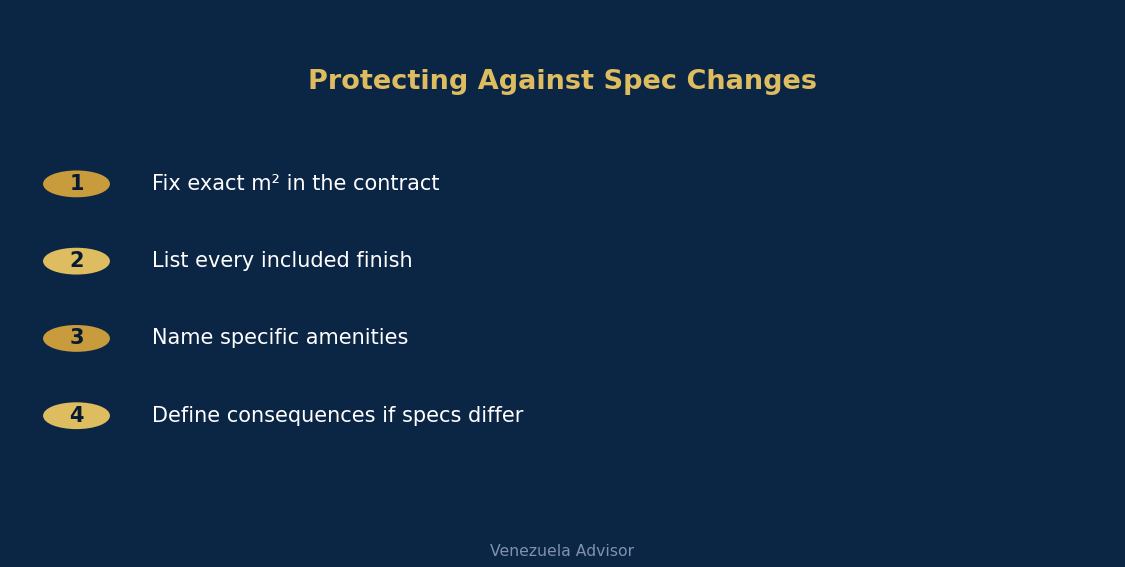 Protecting Against Spec Changes

1 Fix exact m² in the contract

2 List every included finish

3 Name specific amenities

4 Define consequences if specs differ

Venezuela Advisor